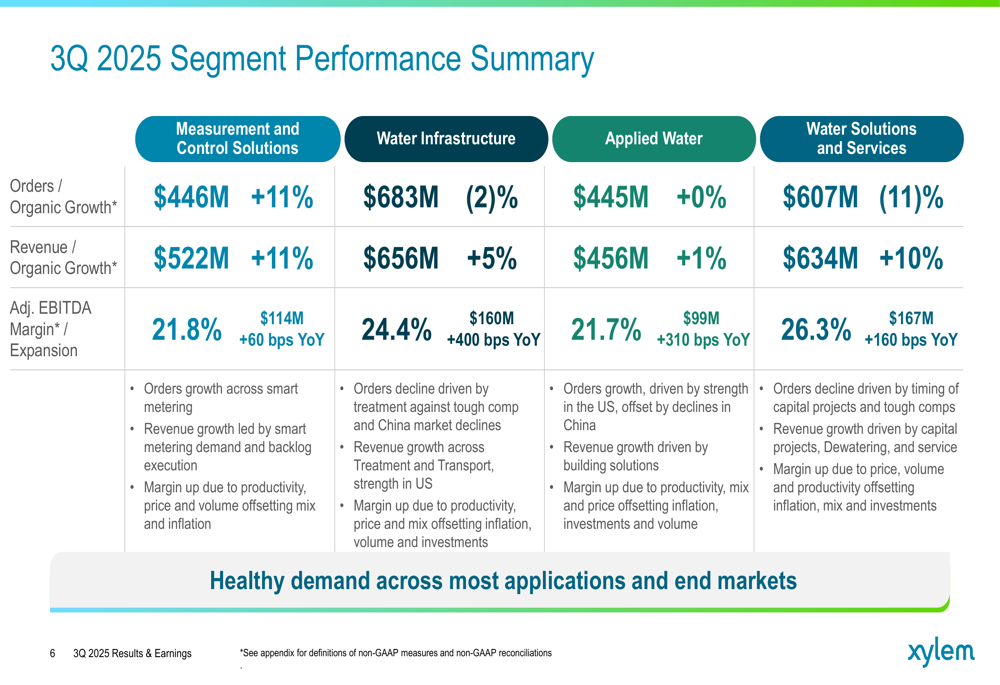 3Q 2025 Segment Performance Summary

| | Measurement and Control Solutions | Water Infrastructure | Applied Water | Water Solutions and Services |
|---|---|---|---|---|
| Orders / Organic Growth* | \$446M +11% | \$683M (2)% | \$445M +0% | \$607M (11)% |
| Revenue / Organic Growth* | \$522M +11% | \$656M +5% | \$456M +1% | \$634M +10% |
| Adj. EBITDA Margin* / Expansion | 21.8% \$114M +60 bps YoY | 24.4% \$160M +400 bps YoY | 21.7% \$99M +310 bps YoY | 26.3% \$167M +160 bps YoY |
| | • Orders growth across smart metering • Revenue growth led by smart metering demand and backlog execution • Margin up due to productivity, price and volume offsetting mix and inflation | • Orders decline driven by treatment against tough comp and China market declines • Revenue growth across Treatment and Transport, strength in US • Margin up due to productivity, price and mix offsetting inflation, volume and investments | • Orders growth, driven by strength in the US, offset by declines in China • Revenue growth driven by building solutions • Margin up due to productivity, mix and price offsetting inflation, investments and volume | • Orders decline driven by timing of capital projects and tough comps • Revenue growth driven by capital projects, Dewatering, and service • Margin up due to price, volume and productivity offsetting inflation, mix and investments |

Healthy demand across most applications and end markets

6 3Q 2025 Results & Earnings

*See appendix for definitions of non-GAAP measures and non-GAAP reconciliations

xylem